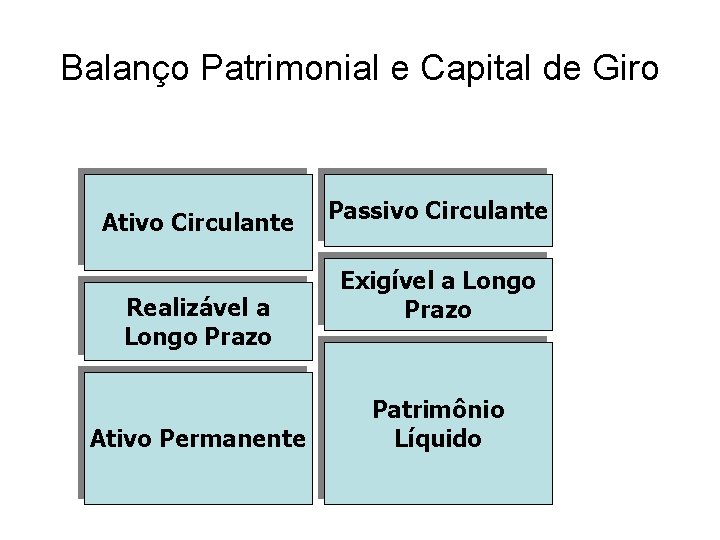 Balanço Patrimonial e Capital de Giro

Ativo Circulante

Realizável a Longo Prazo

Ativo Permanente

Passivo Circulante

Exigível a Longo Prazo

Patrimônio Líquido